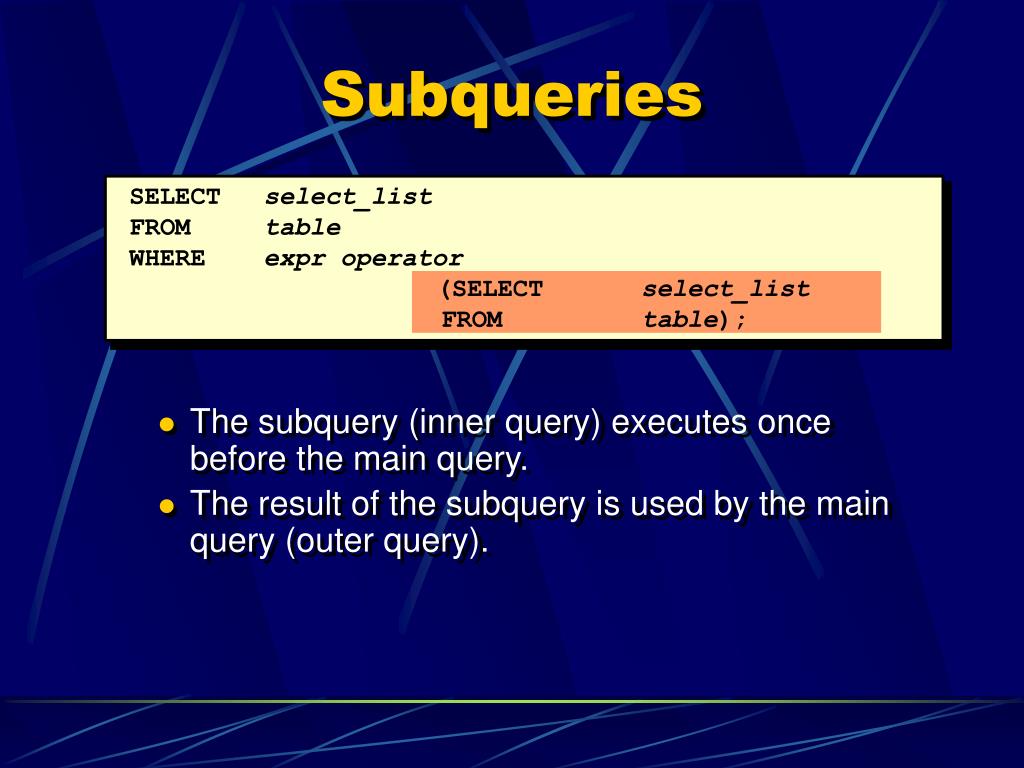 Subqueries

SELECT select_list
FROM table
WHERE expr operator
(SELECT select_list
FROM table);

- The subquery (inner query) executes once before the main query.
- The result of the subquery is used by the main query (outer query).